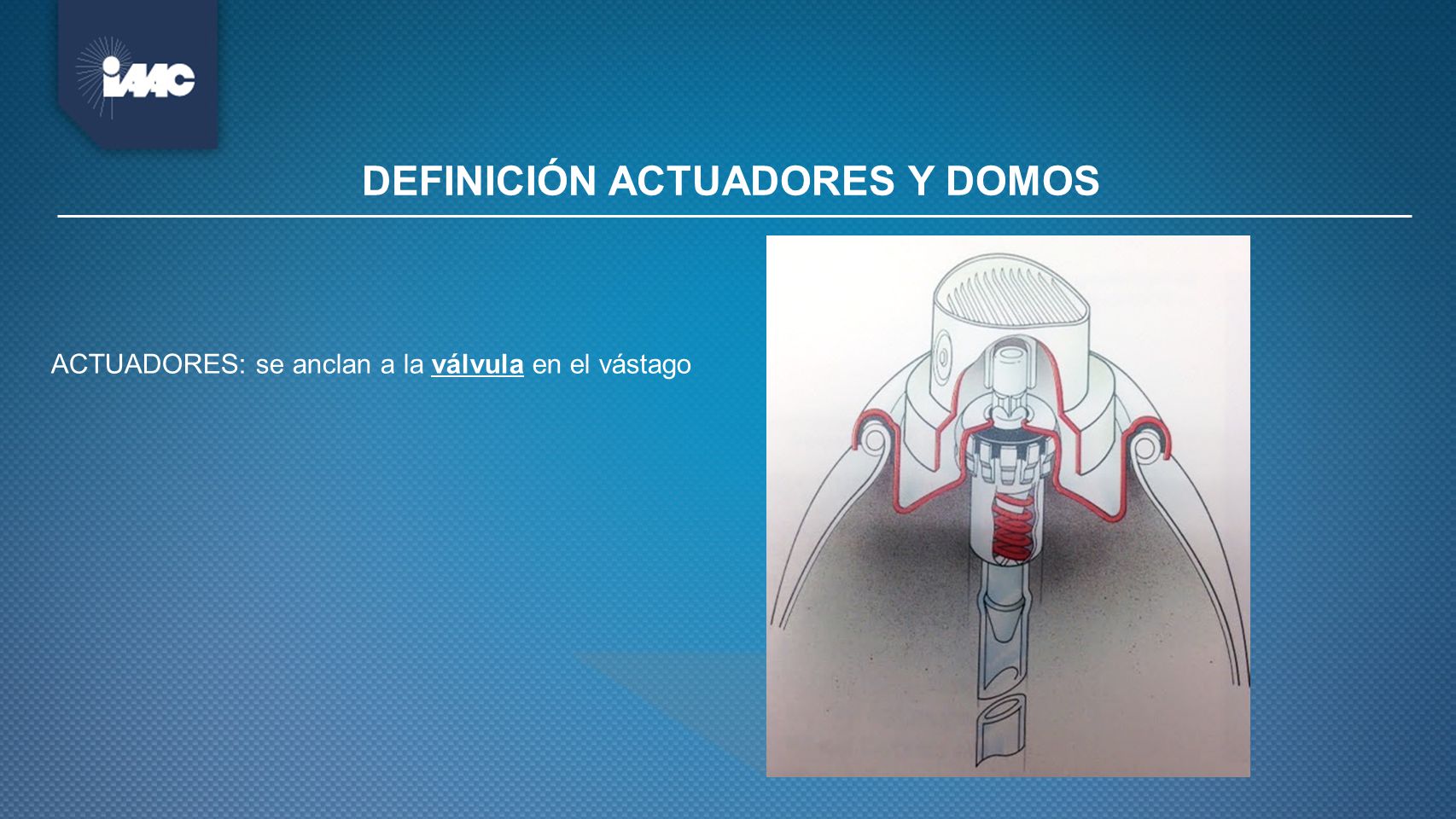 iAAC

DEFINICIÓN ACTUADORES Y DOMOS

ACTUADORES: se anclan a la válvula en el vástago